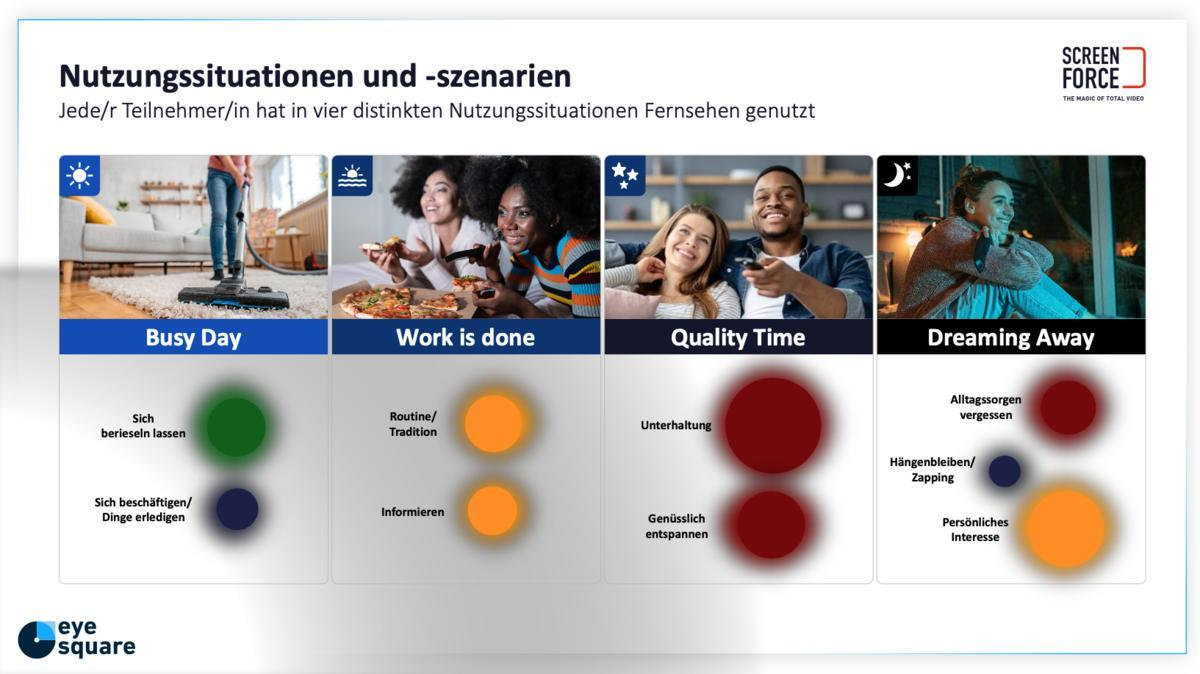 Nutzungssituationen und -szenarien
Jede/r Teilnehmer/in hat in vier distinkten Nutzungssituationen Fernsehen genutzt

SCREEN FORCE
THE MAGIC OF TOTAL VIDEO

Busy Day
Sich berieseln lassen
Sich beschäftigen/ Dinge erledigen

Work is done
Routine/ Tradition
Informieren

Quality Time
Unterhaltung
Genüsslich entspannen

Dreaming Away
Alltagssorgen vergessen
Hängenbleiben/ Zapping
Persönliches Interesse

eye square